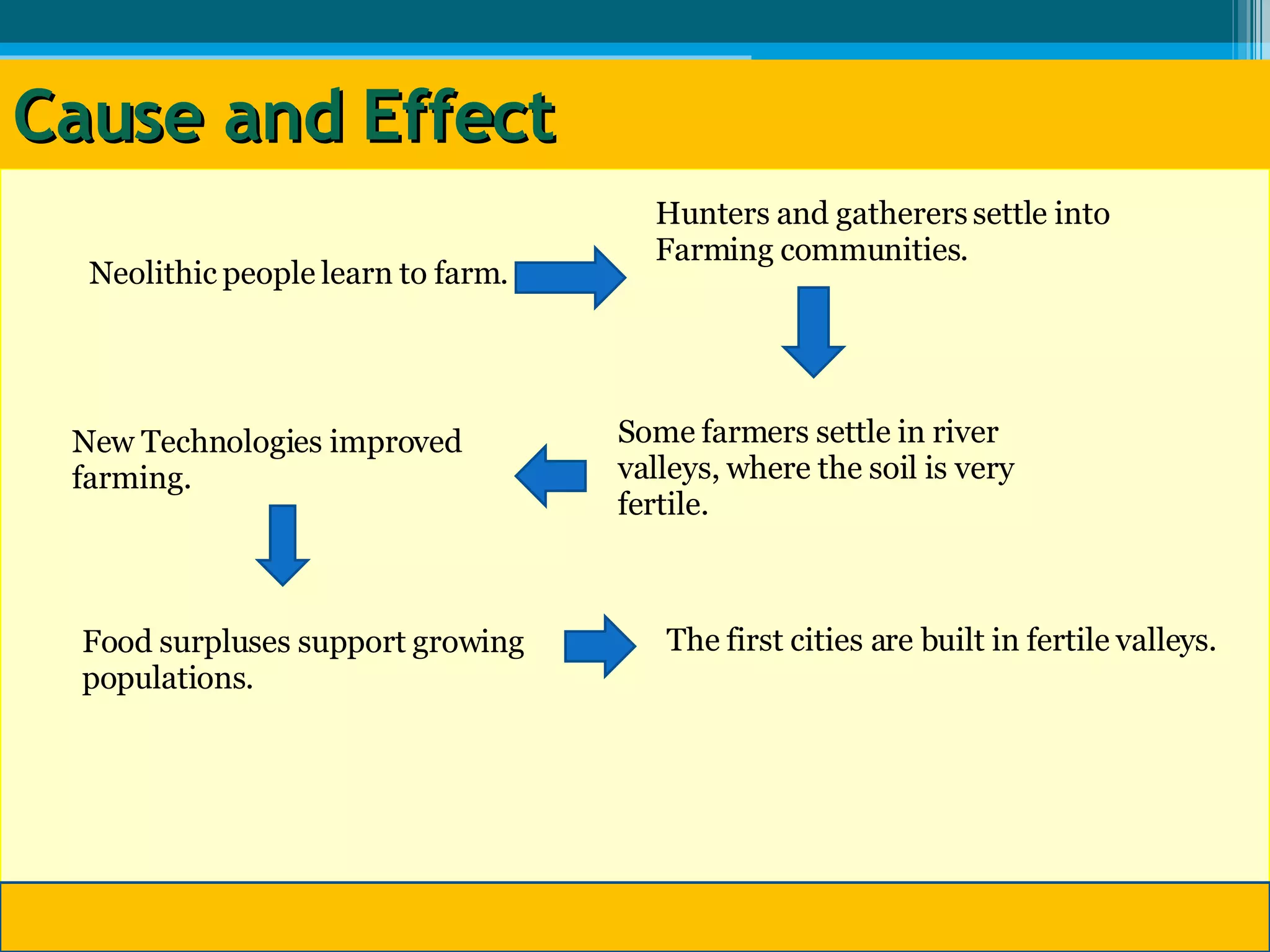 Cause and Effect

Neolithic people learn to farm.

Hunters and gatherers settle into Farming communities.

Some farmers settle in river valleys, where the soil is very fertile.

New Technologies improved farming.

Food surpluses support growing populations.

The first cities are built in fertile valleys.